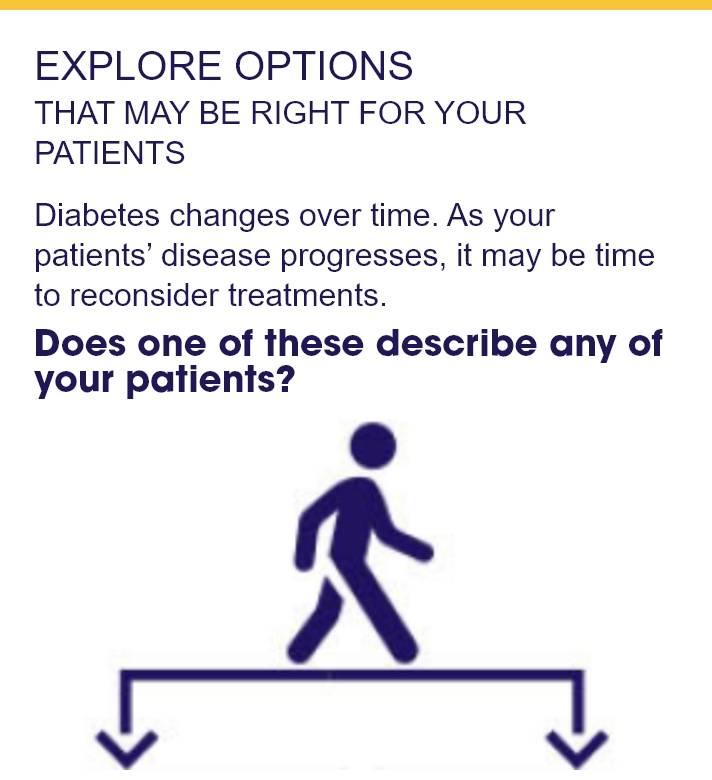 EXPLORE OPTIONS
THAT MAY BE RIGHT FOR YOUR PATIENTS

Diabetes changes over time. As your patients’ disease progresses, it may be time to reconsider treatments.

Does one of these describe any of your patients?